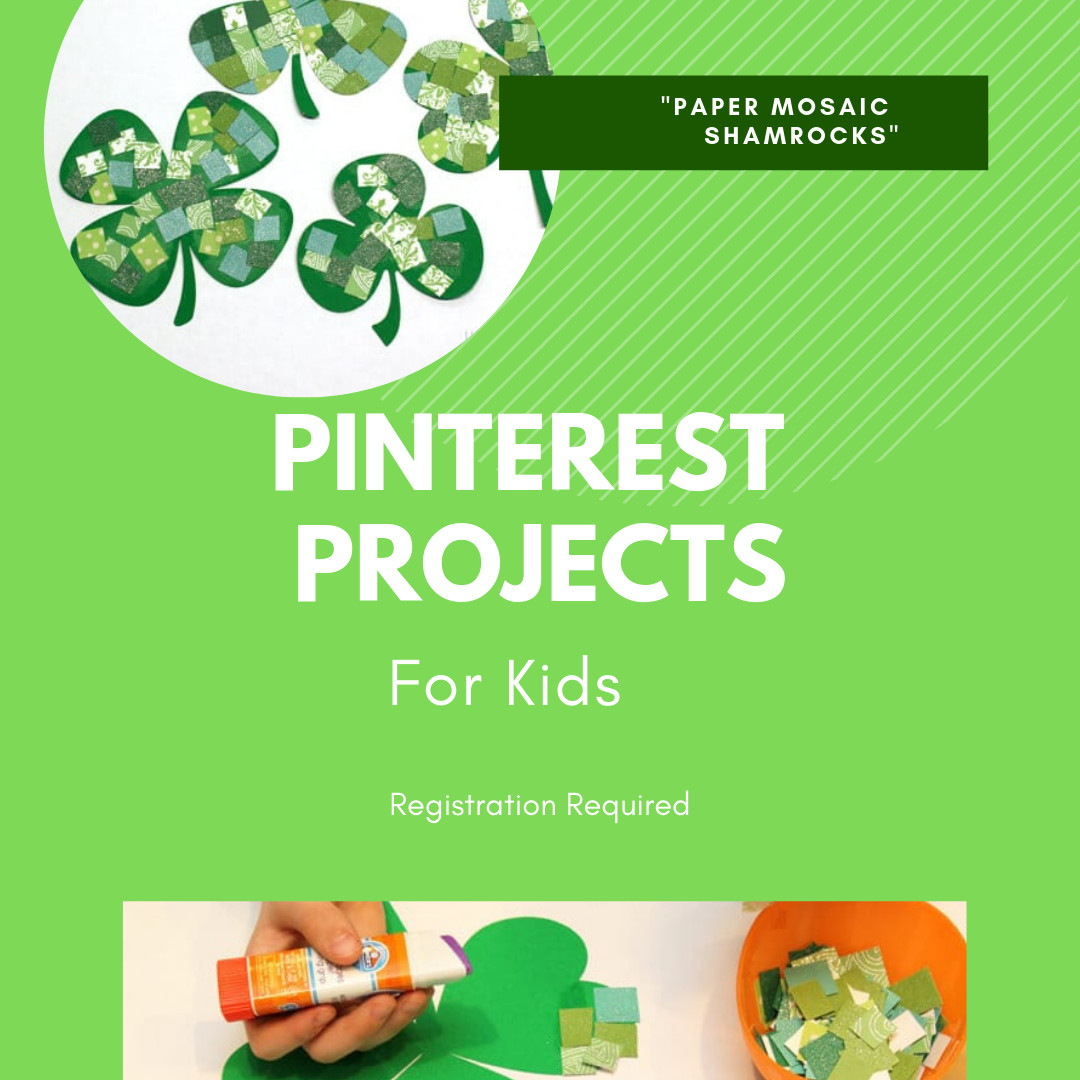 "PAPER MOSAIC SHAMROCKS"

PINTEREST PROJECTS

For Kids

Registration Required